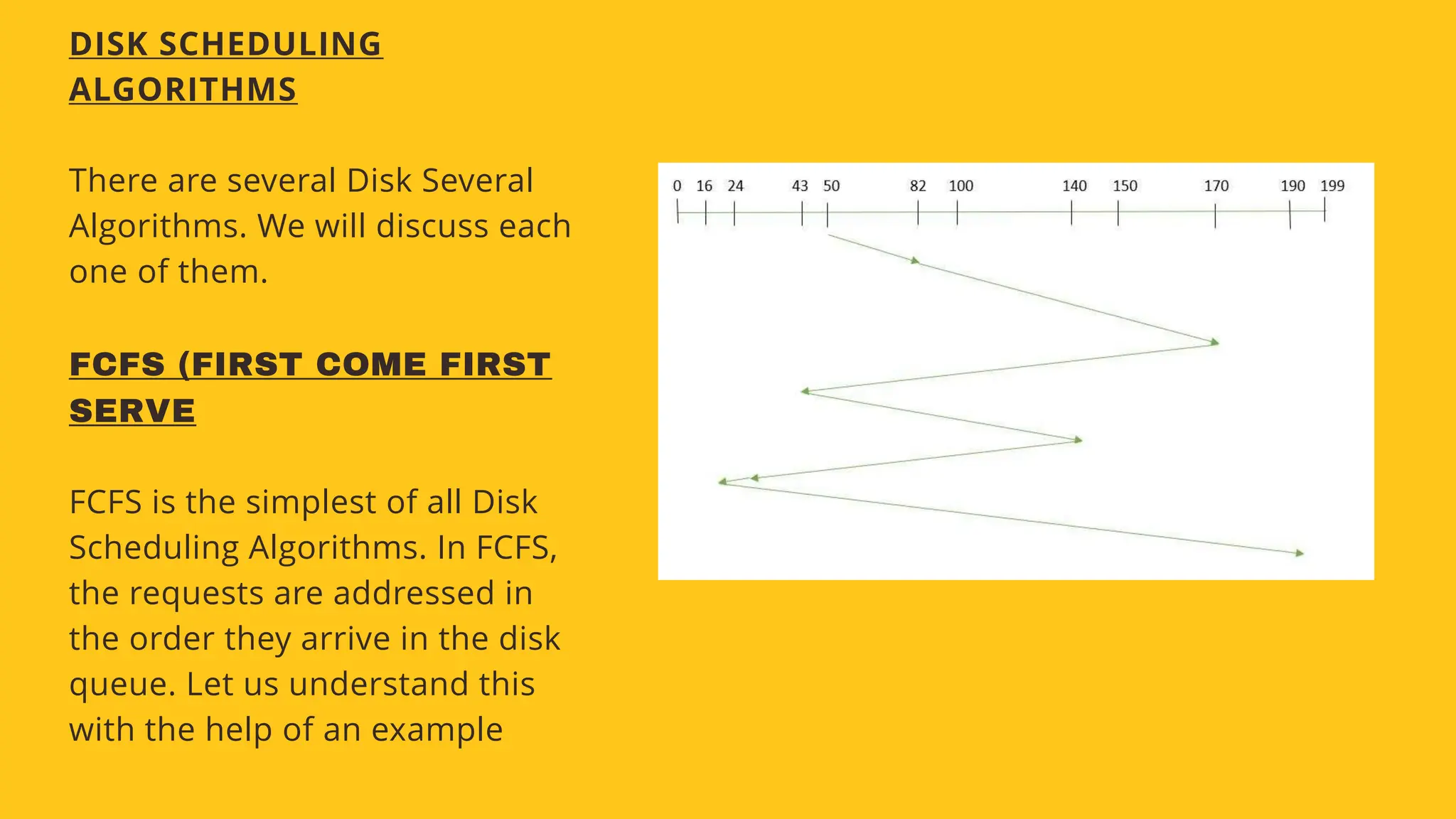 DISK SCHEDULING ALGORITHMS

There are several Disk Several Algorithms. We will discuss each one of them.

FCFS (FIRST COME FIRST SERVE

FCFS is the simplest of all Disk Scheduling Algorithms. In FCFS, the requests are addressed in the order they arrive in the disk queue. Let us understand this with the help of an example

0 16 24 43 50 82 100 140 150 170 190 199